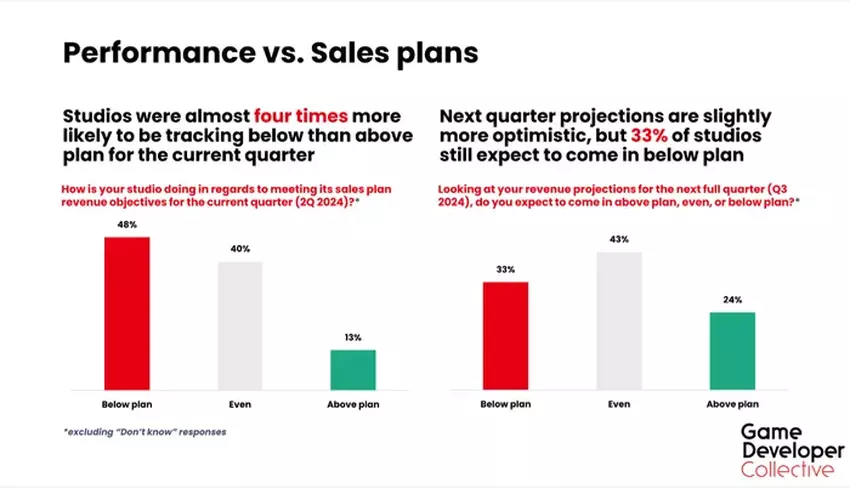 Performance vs. Sales plans

Studios were almost four times more likely to be tracking below than above plan for the current quarter

How is your studio doing in regards to meeting its sales plan revenue objectives for the current quarter (2Q 2024)?*

48%
40%
13%
Below plan
Even
Above plan

*excluding "Don't know" responses

Next quarter projections are slightly more optimistic, but 33% of studios still expect to come in below plan

Looking at your revenue projections for the next full quarter (Q3 2024), do you expect to come in above plan, even, or below plan?*

33%
43%
24%
Below plan
Even
Above plan

Game Developer Collective